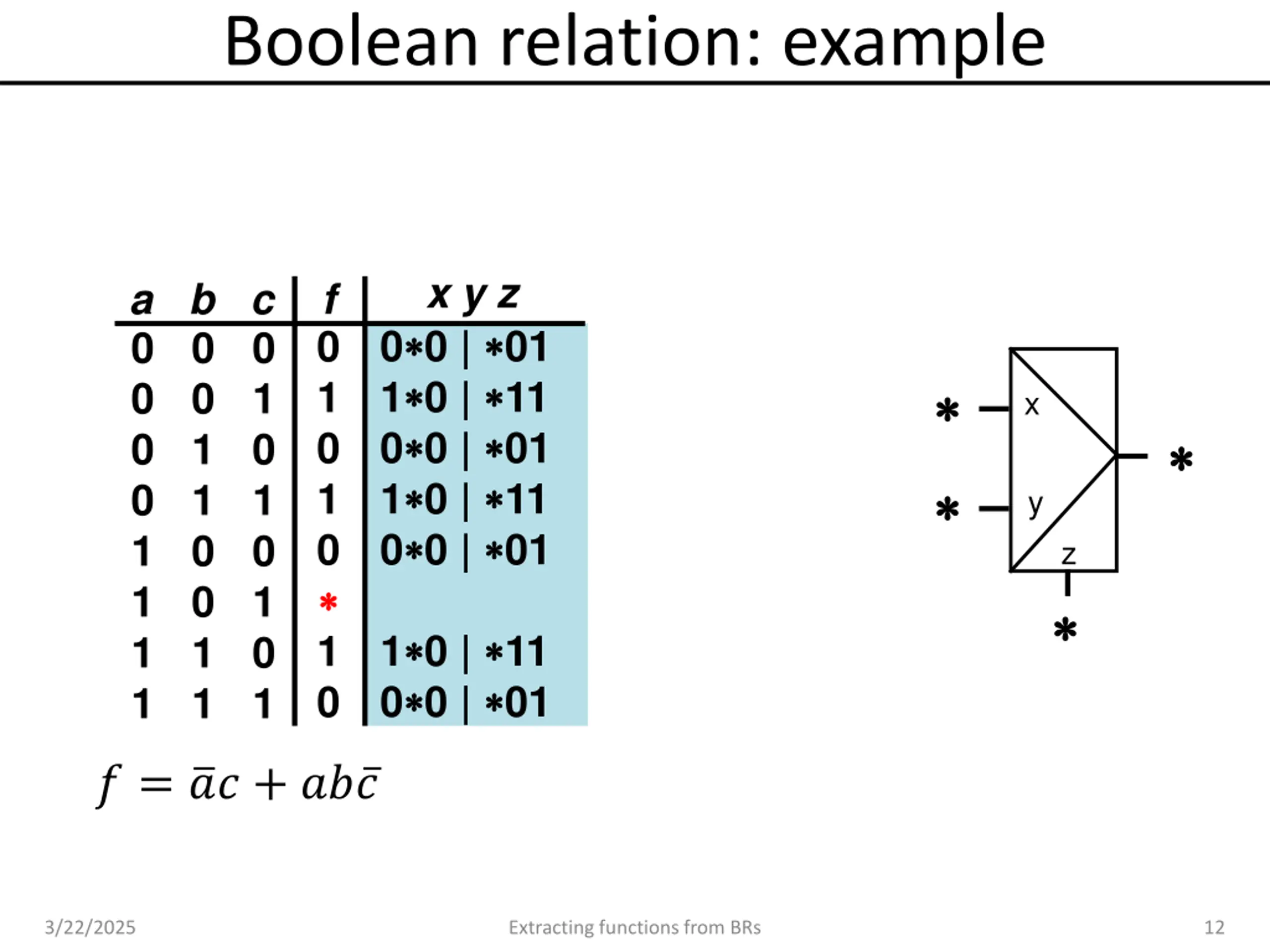 Boolean relation: example

| a | b | c | f | x y z |
|---|---|---|---|---|
| 0 | 0 | 0 | 0 | 0∗0 \| ∗01 |
| 0 | 0 | 1 | 1 | 1∗0 \| ∗11 |
| 0 | 1 | 0 | 0 | 0∗0 \| ∗01 |
| 0 | 1 | 1 | 1 | 1∗0 \| ∗11 |
| 1 | 0 | 0 | 0 | 0∗0 \| ∗01 |
| 1 | 0 | 1 | ∗ | |
| 1 | 1 | 0 | 1 | 1∗0 \| ∗11 |
| 1 | 1 | 1 | 0 | 0∗0 \| ∗01 |

$f = \bar{a}c + ab\bar{c}$

∗ x
∗ y
z
∗
∗

3/22/2025 Extracting functions from BRs 12